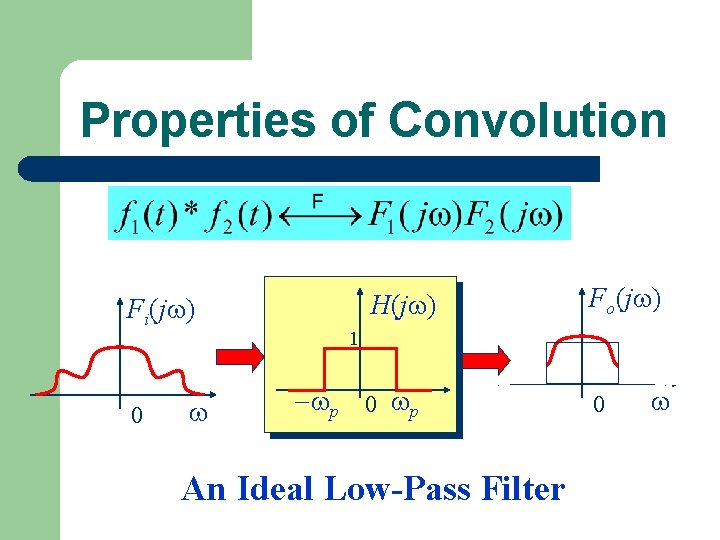 Properties of Convolution

$f_1(t) * f_2(t) \xleftrightarrow{F} F_1(j\omega)F_2(j\omega)$

$F_i(j\omega)$

0 $\omega$

$H(j\omega)$

1

$-\omega_p$ 0 $\omega_p$

$F_o(j\omega)$

0 $\omega$

An Ideal Low-Pass Filter